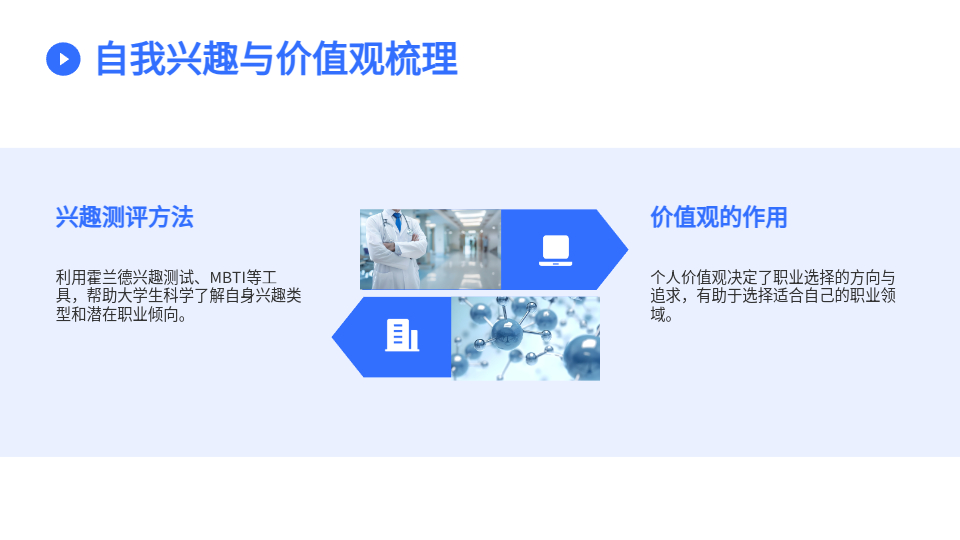 自我兴趣与价值观梳理

兴趣测评方法

利用霍兰德兴趣测试、MBTI等工具，帮助大学生科学了解自身兴趣类型和潜在职业倾向。

价值观的作用

个人价值观决定了职业选择的方向与追求，有助于选择适合自己的职业领域。